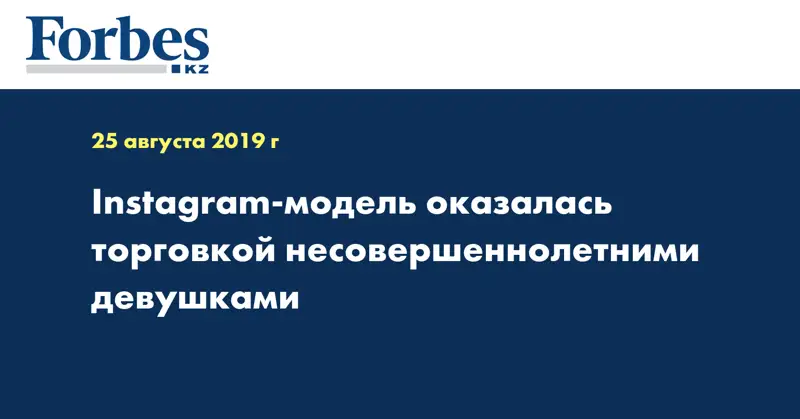 Forbes
KZ

25 августа 2019 г

Instagram-модель оказалась торговкой несовершеннолетними девушками